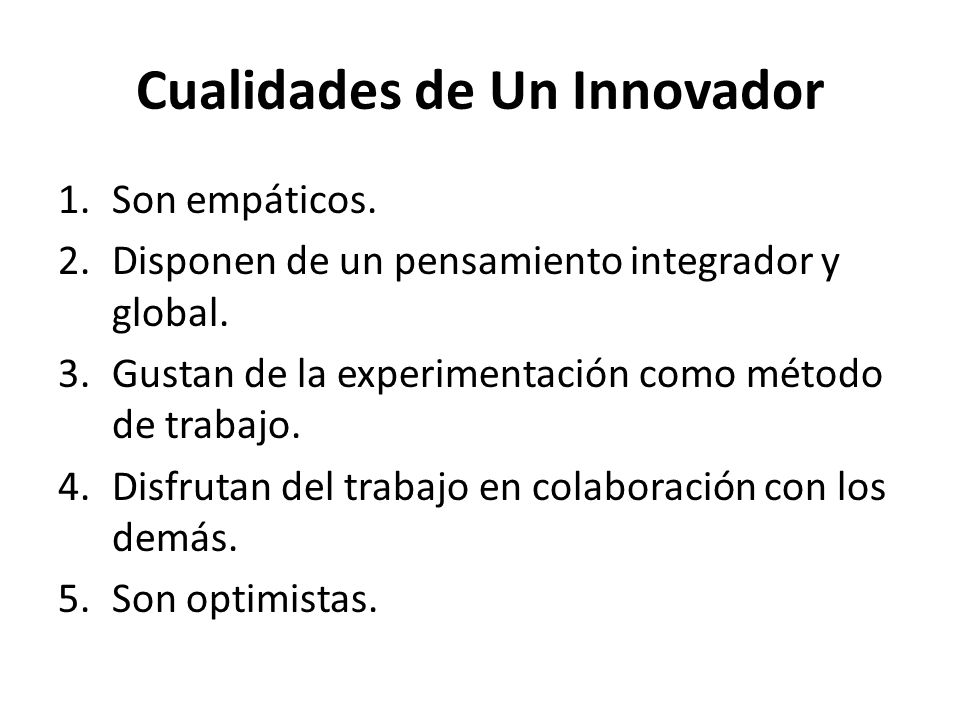 Cualidades de Un Innovador

1. Son empáticos.
2. Disponen de un pensamiento integrador y global.
3. Gustan de la experimentación como método de trabajo.
4. Disfrutan del trabajo en colaboración con los demás.
5. Son optimistas.